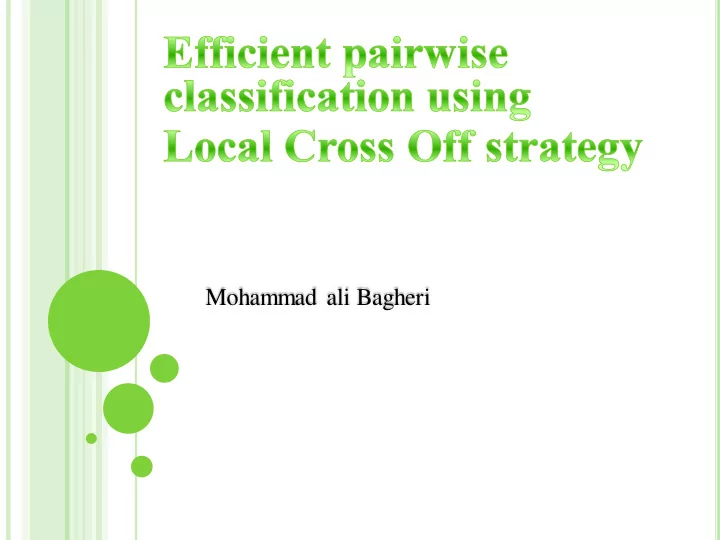 Efficient pairwise classification using Local Cross Off strategy

Mohammad ali Bagheri